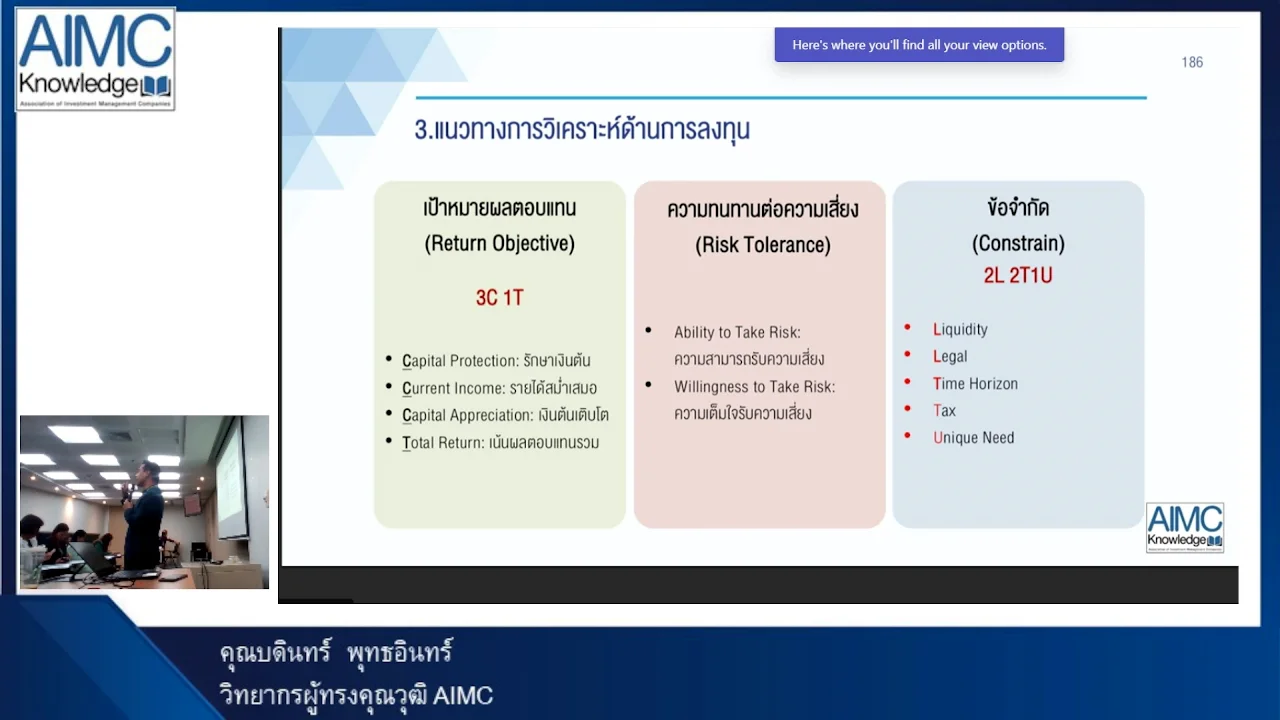 AIMC Knowledge
Association of Investment Management Companies

Here's where you'll find all your view options.

186

3.แนวทางการวิเคราะห์ด้านการลงทุน

เป้าหมายผลตอบแทน
(Return Objective)

3C 1T

• Capital Protection: รักษาเงินต้น
• Current Income: รายได้สม่ำเสมอ
• Capital Appreciation: เงินต้นเติบโต
• Total Return: เน้นผลตอบแทนรวม

ความทนทานต่อความเสี่ยง
(Risk Tolerance)

• Ability to Take Risk: ความสามารถรับความเสี่ยง
• Willingness to Take Risk: ความเต็มใจรับความเสี่ยง

ข้อจำกัด
(Constrain)
2L 2T1U

• Liquidity
• Legal
• Time Horizon
• Tax
• Unique Need

AIMC Knowledge

คุณบดินทร์ พุทธอินทร์
วิทยากรผู้ทรงคุณวุฒิ AIMC